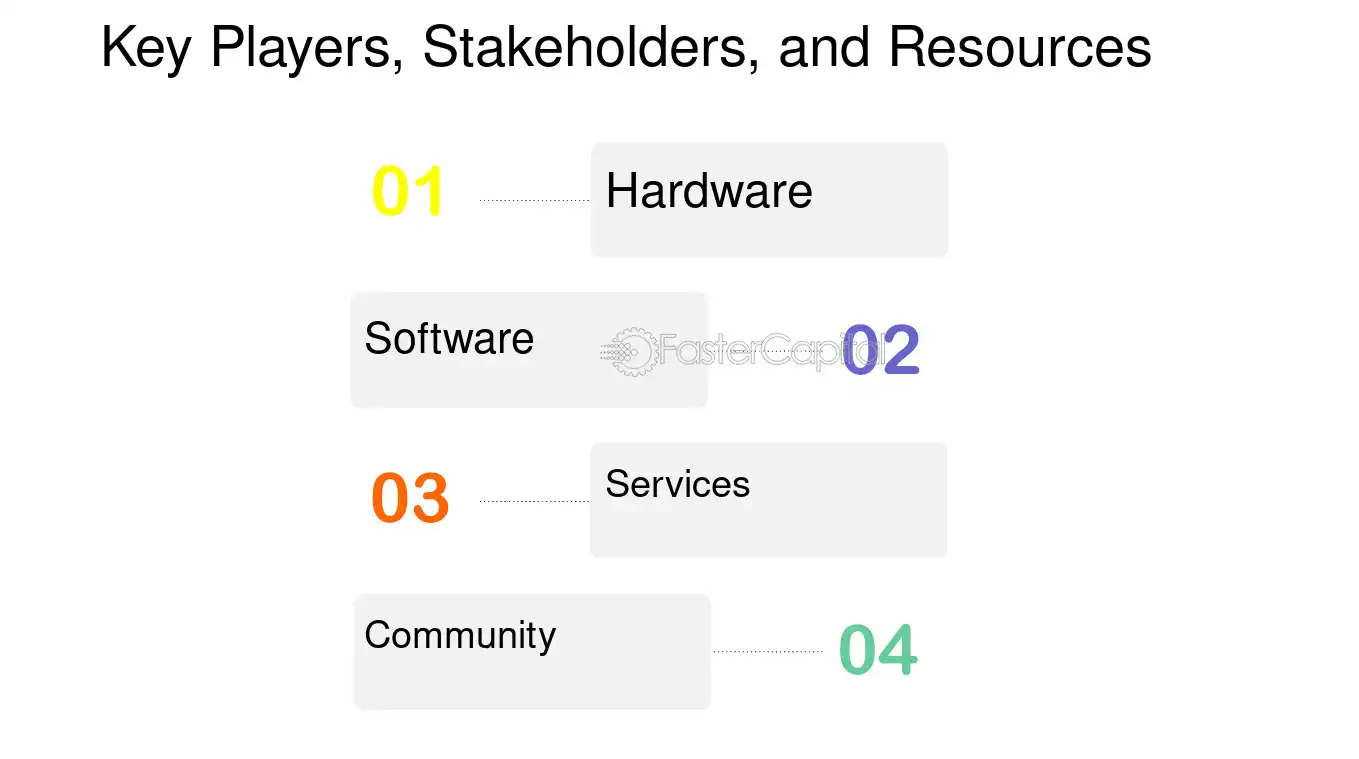 Key Players, Stakeholders, and Resources

01

Hardware

Software

02

03

Services

Community

04

FasterCapital